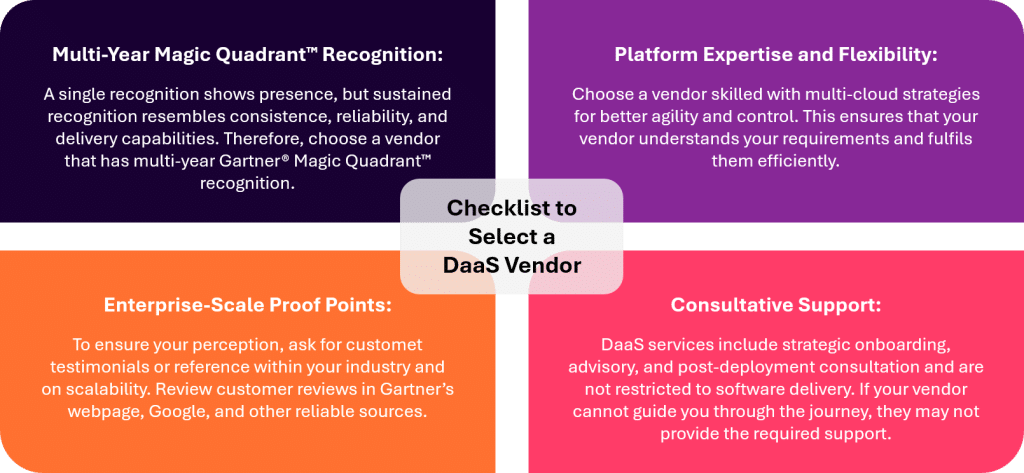 Multi-Year Magic Quadrant™ Recognition:

A single recognition shows presence, but sustained recognition resembles consistence, reliability, and delivery capabilities. Therefore, choose a vendor that has multi-year Gartner® Magic Quadrant™ recognition.

Platform Expertise and Flexibility:

Choose a vendor skilled with multi-cloud strategies for better agility and control. This ensures that your vendor understands your requirements and fulfils them efficiently.

Checklist to Select a DaaS Vendor

Enterprise-Scale Proof Points:

To ensure your perception, ask for customet testimonials or reference within your industry and on scalability. Review customer reviews in Gartner's webpage, Google, and other reliable sources.

Consultative Support:

DaaS services include strategic onboarding, advisory, and post-deployment consultation and are not restricted to software delivery. If your vendor cannot guide you through the journey, they may not provide the required support.